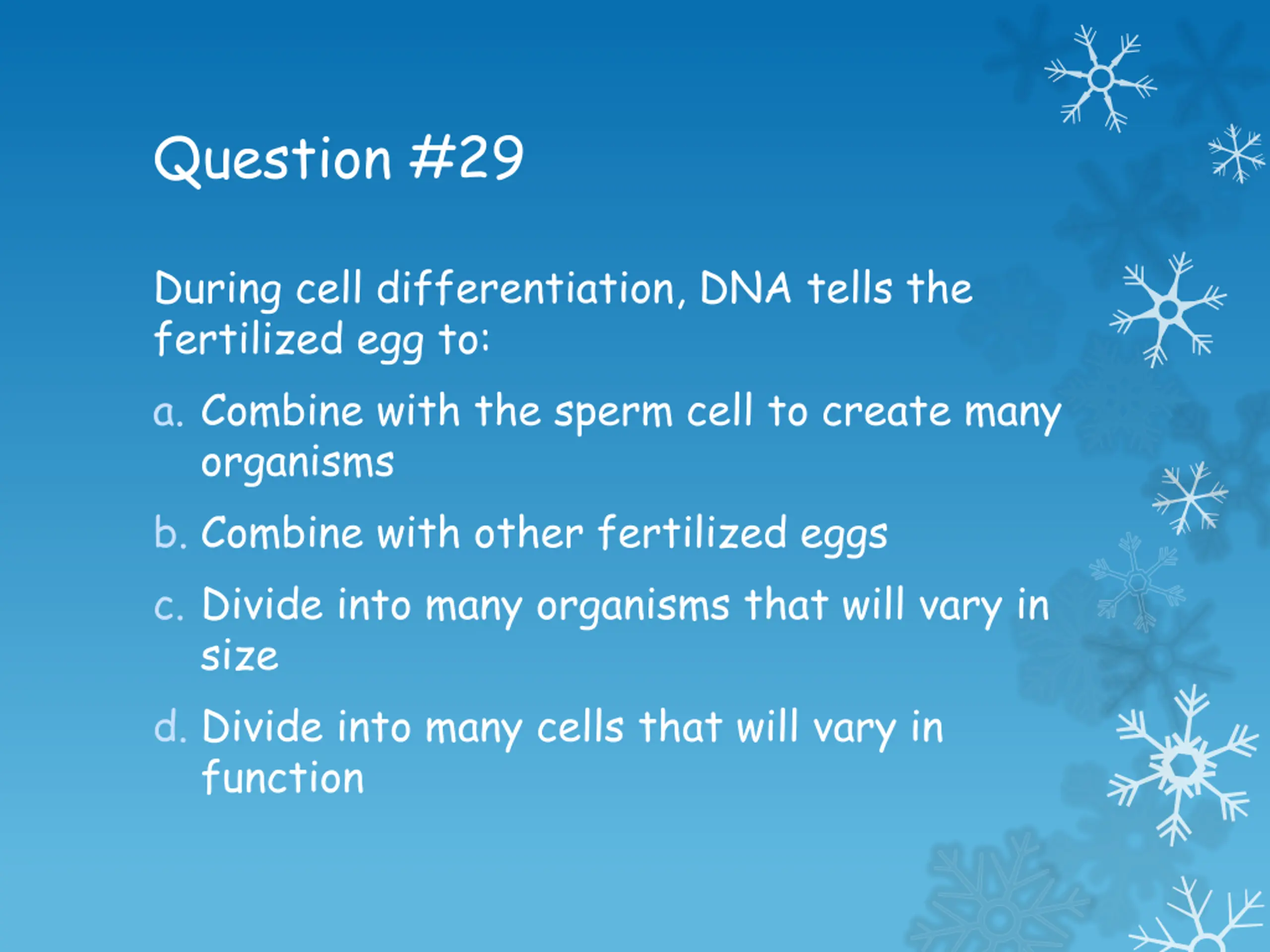 Question #29

During cell differentiation, DNA tells the fertilized egg to:

a. Combine with the sperm cell to create many organisms

b. Combine with other fertilized eggs

c. Divide into many organisms that will vary in size

d. Divide into many cells that will vary in function